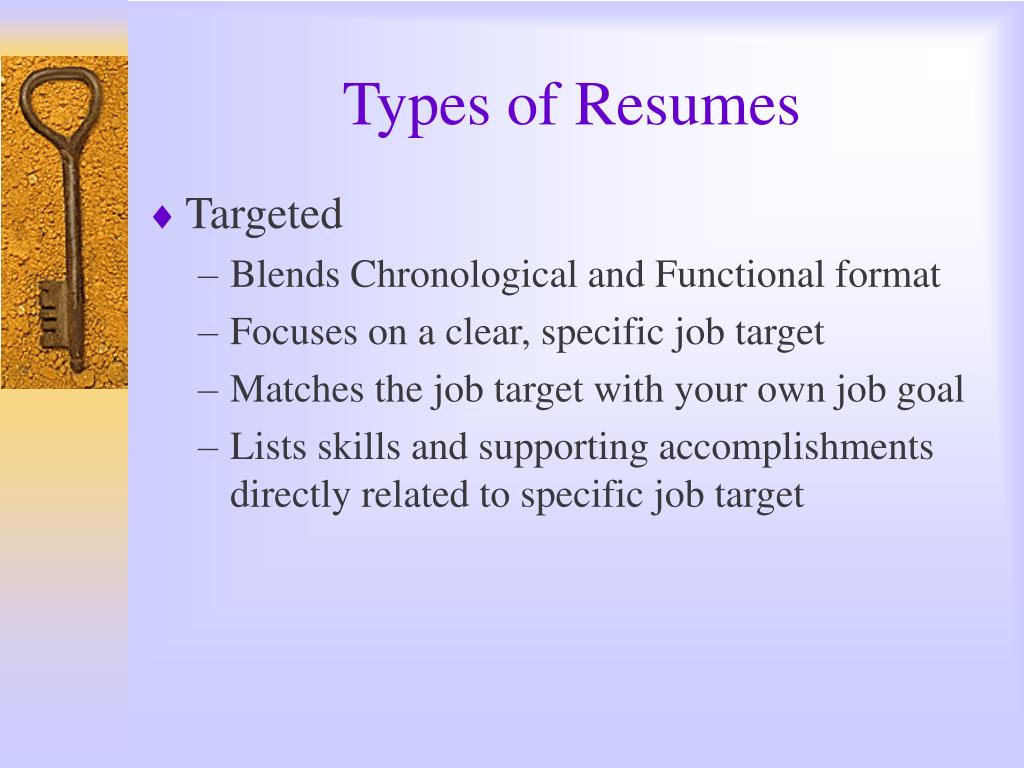 Types of Resumes

♦ Targeted
– Blends Chronological and Functional format
– Focuses on a clear, specific job target
– Matches the job target with your own job goal
– Lists skills and supporting accomplishments directly related to specific job target